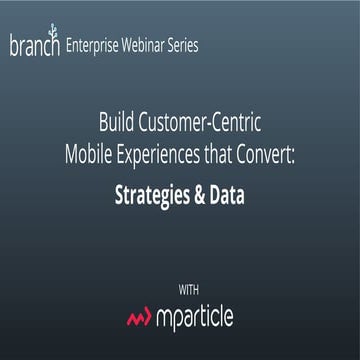 branch Enterprise Webinar Series

Build Customer-Centric Mobile Experiences that Convert:

Strategies & Data

WITH

mparticle